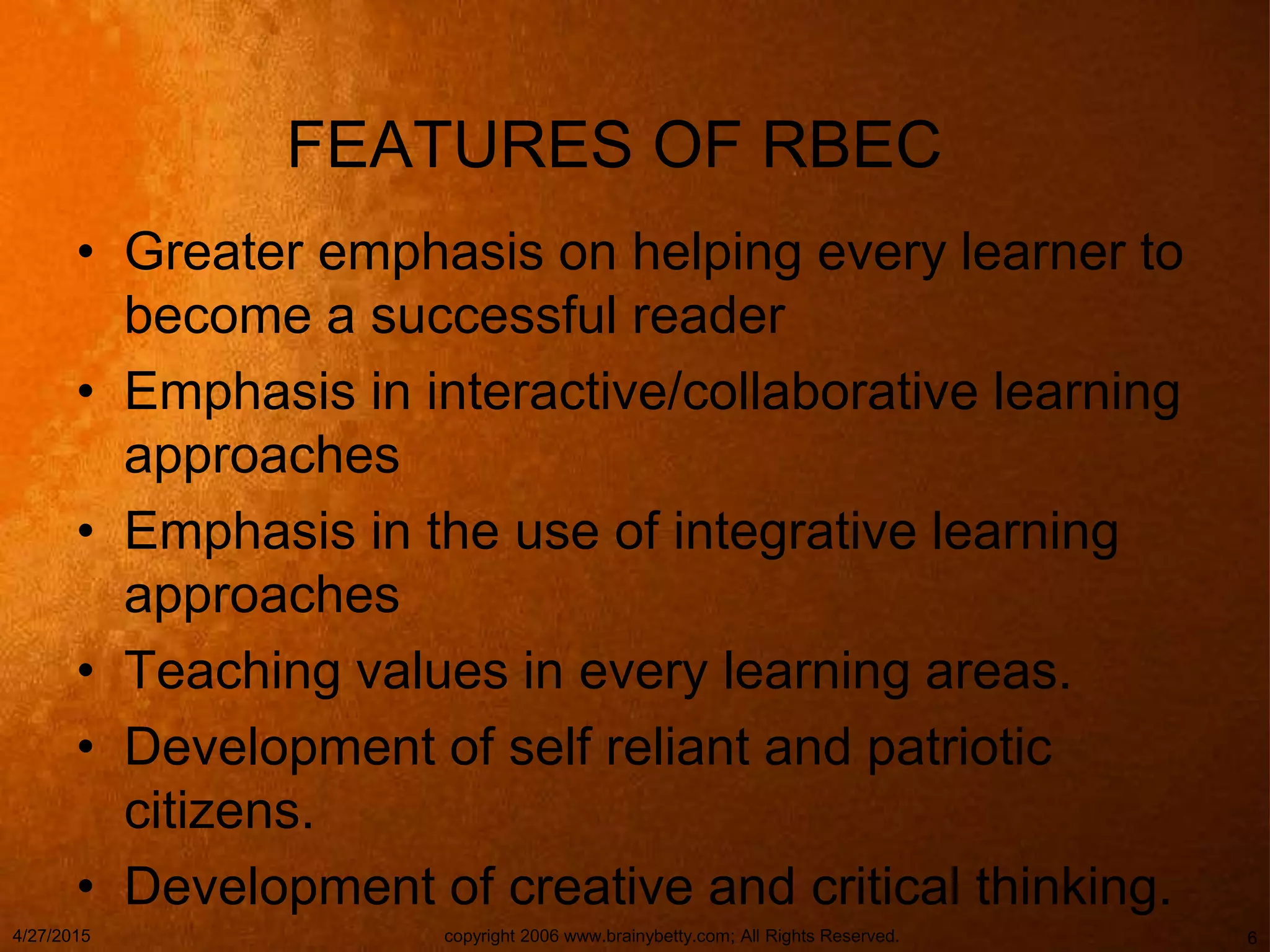 FEATURES OF RBEC

• Greater emphasis on helping every learner to become a successful reader
• Emphasis in interactive/collaborative learning approaches
• Emphasis in the use of integrative learning approaches
• Teaching values in every learning areas.
• Development of self reliant and patriotic citizens.
• Development of creative and critical thinking.

4/27/2015 copyright 2006 www.brainybetty.com; All Rights Reserved. 6